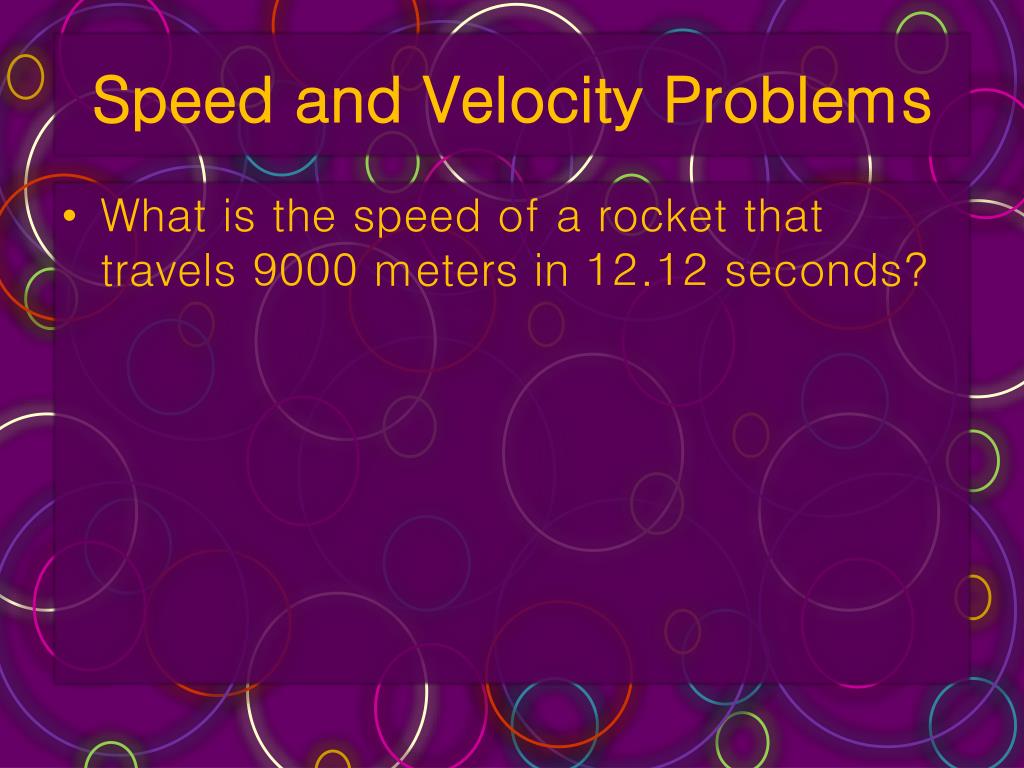 Speed and Velocity Problems

• What is the speed of a rocket that travels 9000 meters in 12.12 seconds?